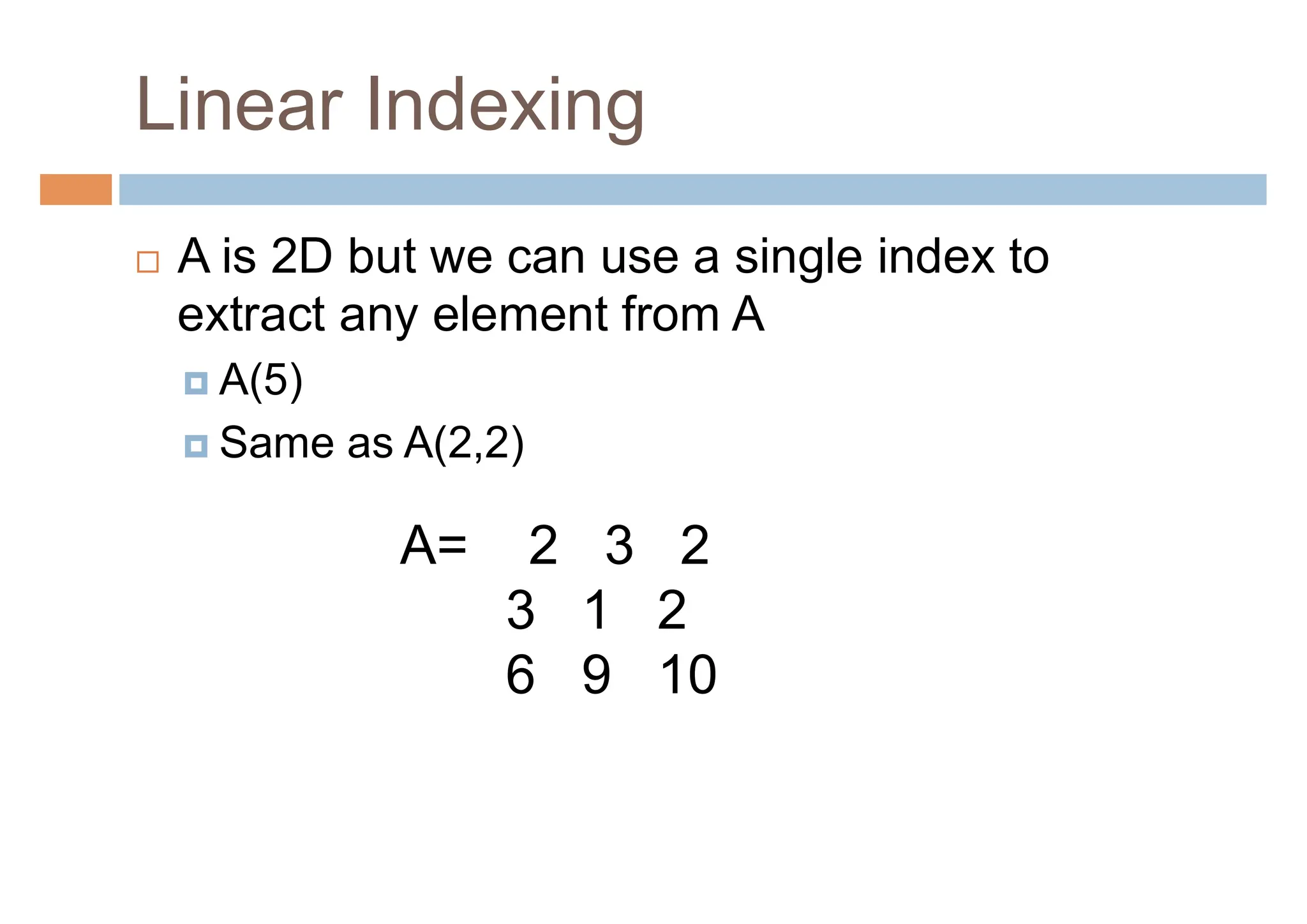 Linear Indexing

A is 2D but we can use a single index to extract any element from A

A(5)

Same as A(2,2)

A= 2 3 2
3 1 2
6 9 10